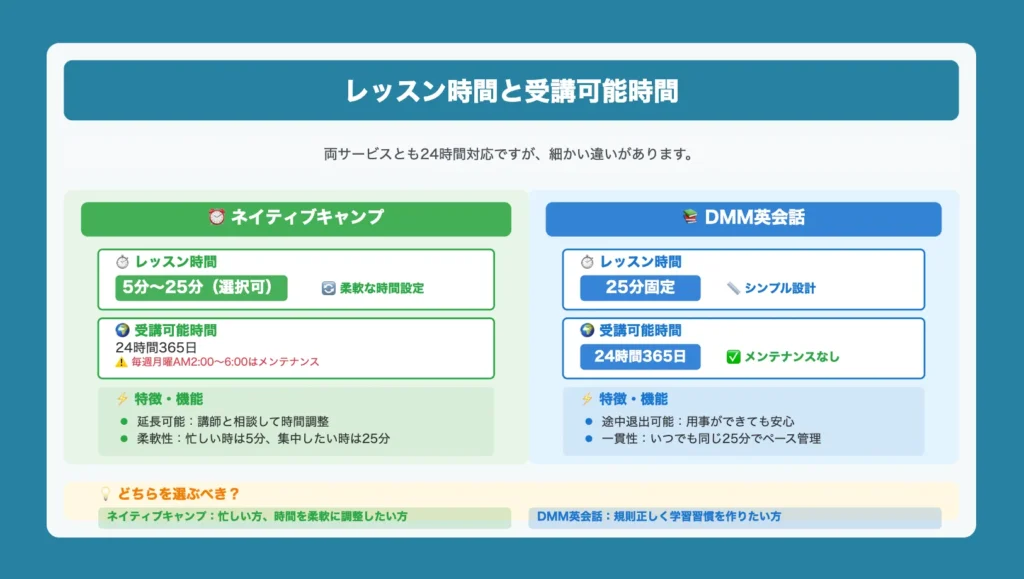 レッスン時間と受講可能時間

両サービスとも24時間対応ですが、細かい違いがあります。

⏰ ネイティブキャンプ

⏱ レッスン時間
5分〜25分（選択可）
🔄 柔軟な時間設定

🌍 受講可能時間
24時間365日
⚠️ 毎週月曜AM2:00〜6:00はメンテナンス

⚡ 特徴・機能
● 延長可能：講師と相談して時間調整
● 柔軟性：忙しい時は5分、集中したい時は25分

📚 DMM英会話

⏱ レッスン時間
25分固定
📏 シンプル設計

🌍 受講可能時間
24時間365日
✅ メンテナンスなし

⚡ 特徴・機能
● 途中退出可能：用事ができても安心
● 一貫性：いつでも同じ25分でペース管理

💡 どちらを選ぶべき？
ネイティブキャンプ：忙しい方、時間を柔軟に調整したい方
DMM英会話：規則正しく学習習慣を作りたい方